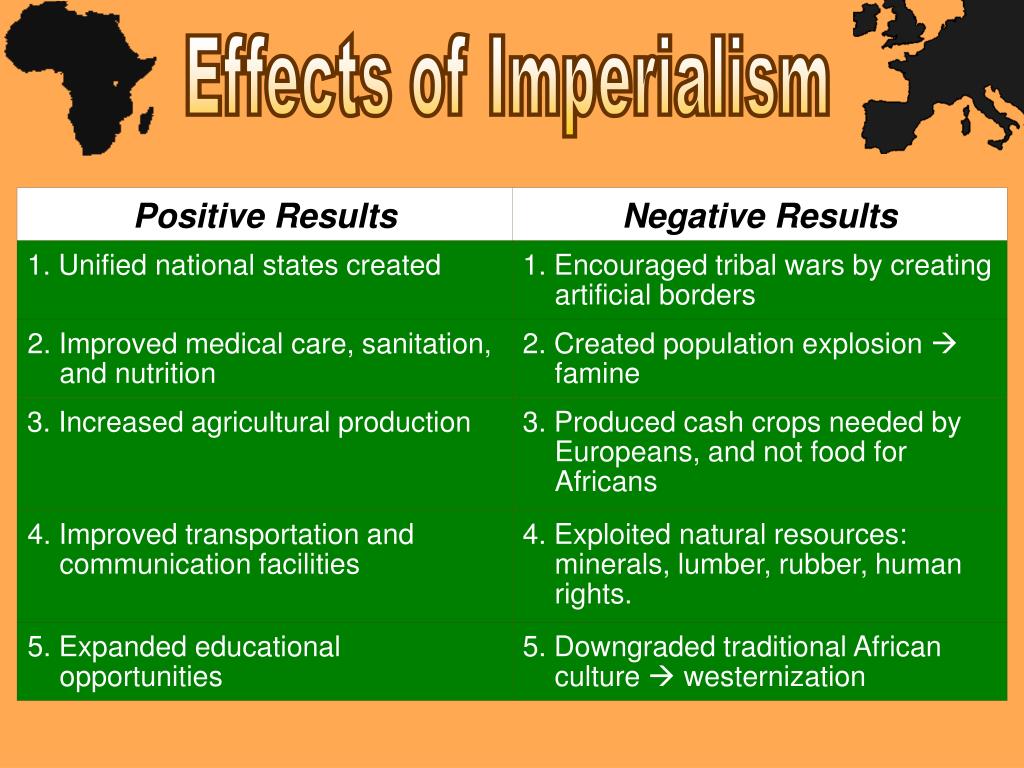 Effects of Imperialism

| Positive Results | Negative Results |
|---|---|
| 1. Unified national states created | 1. Encouraged tribal wars by creating artificial borders |
| 2. Improved medical care, sanitation, and nutrition | 2. Created population explosion → famine |
| 3. Increased agricultural production | 3. Produced cash crops needed by Europeans, and not food for Africans |
| 4. Improved transportation and communication facilities | 4. Exploited natural resources: minerals, lumber, rubber, human rights. |
| 5. Expanded educational opportunities | 5. Downgraded traditional African culture → westernization |